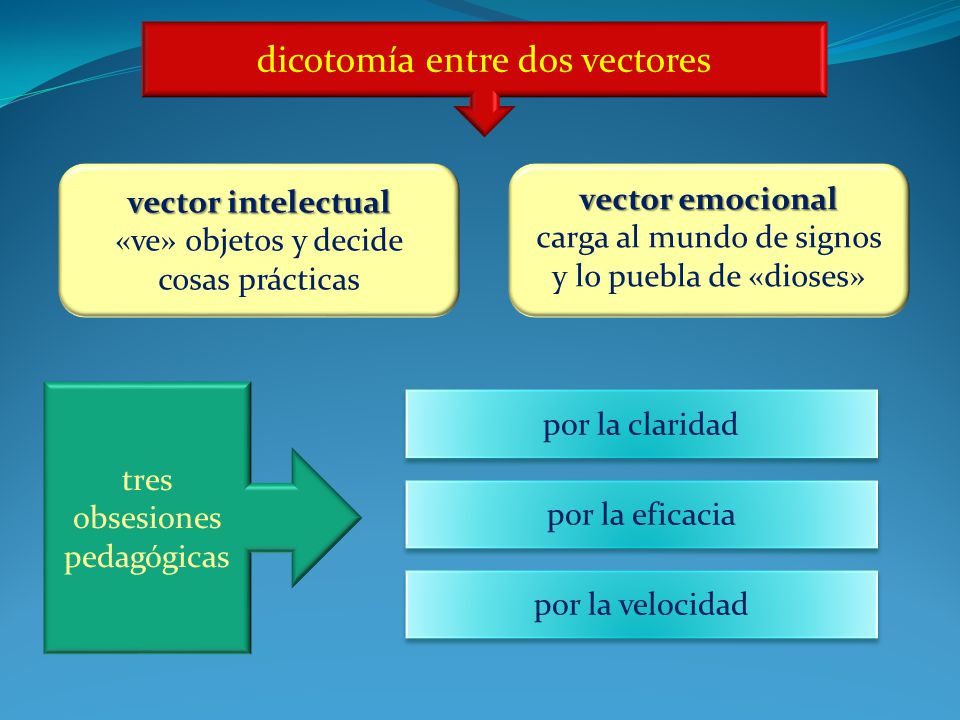 dicotomía entre dos vectores

vector intelectual
«ve» objetos y decide cosas prácticas

vector emocional
carga al mundo de signos y lo puebla de «dioses»

tres obsesiones pedagógicas

por la claridad

por la eficacia

por la velocidad